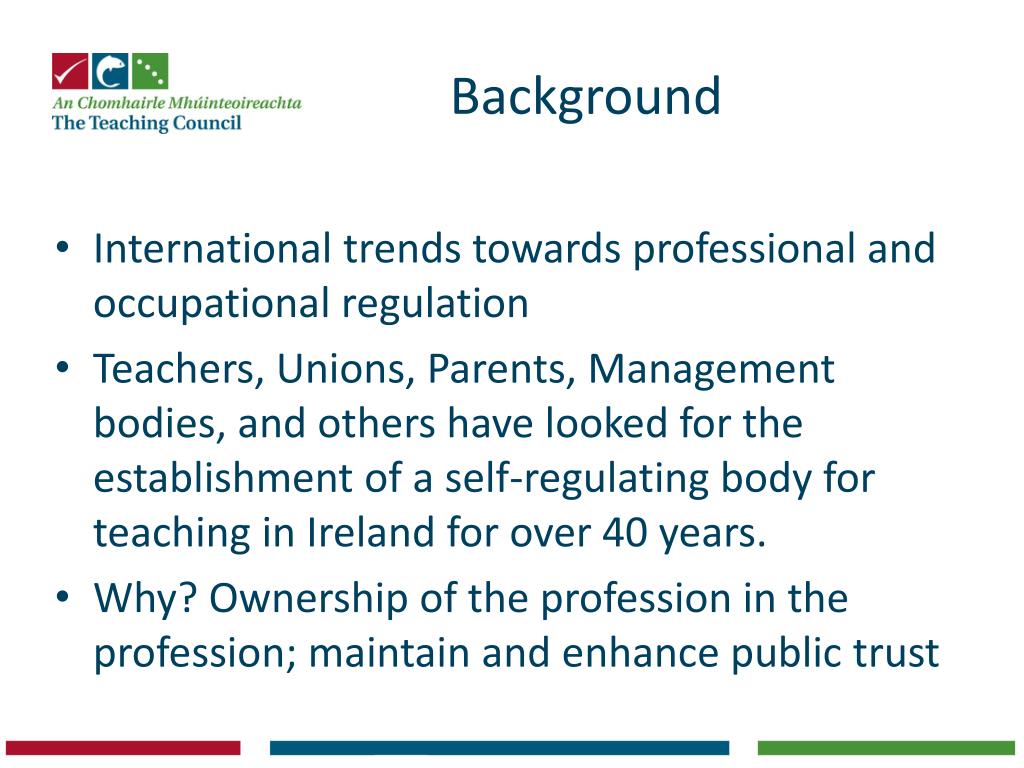 An Chomhairle Mhúinteoireachta
The Teaching Council

Background

• International trends towards professional and occupational regulation
• Teachers, Unions, Parents, Management bodies, and others have looked for the establishment of a self-regulating body for teaching in Ireland for over 40 years.
• Why? Ownership of the profession in the profession; maintain and enhance public trust